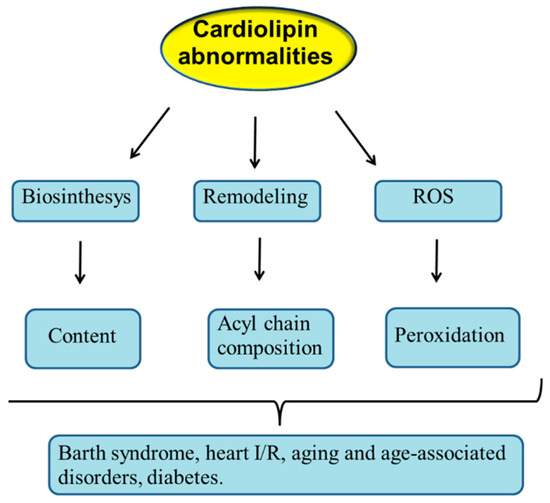 Cardiolipin abnormalities

Biosinthesys

Remodeling

ROS

Content

Acyl chain composition

Peroxidation

Barth syndrome, heart I/R, aging and age-associated disorders, diabetes.